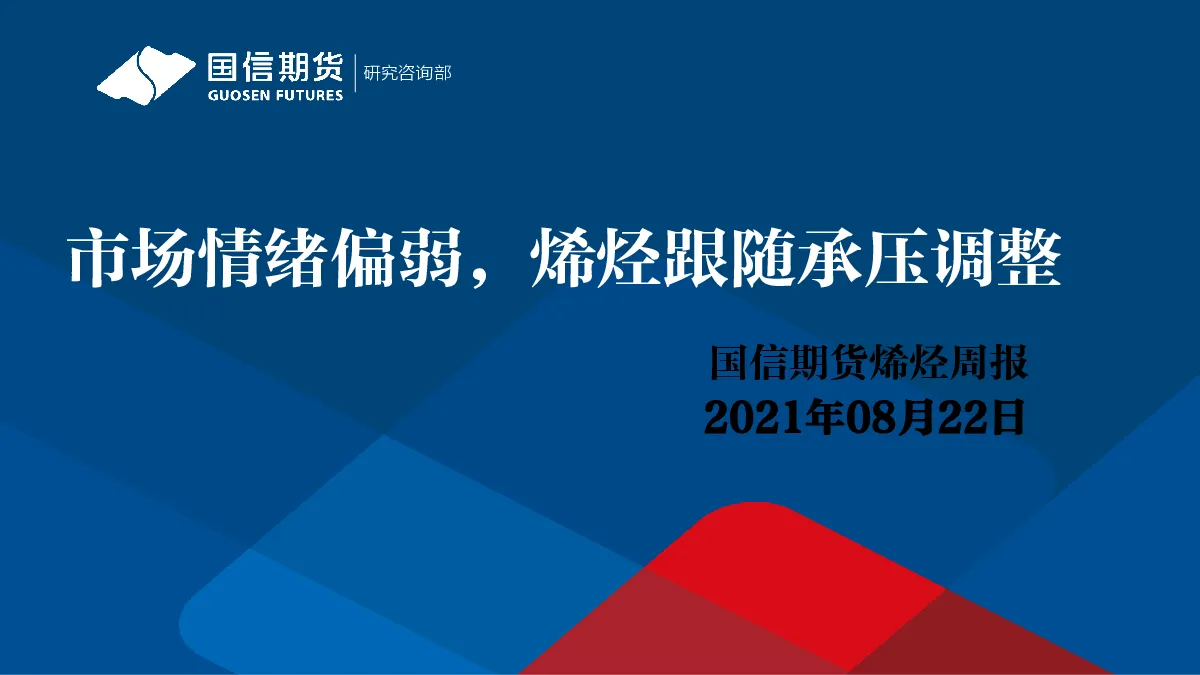 国信期货
GUOSEN FUTURES
研究咨询部

市场情绪偏弱，烯烃跟随承压调整

国信期货烯烃周报
2021年08月22日